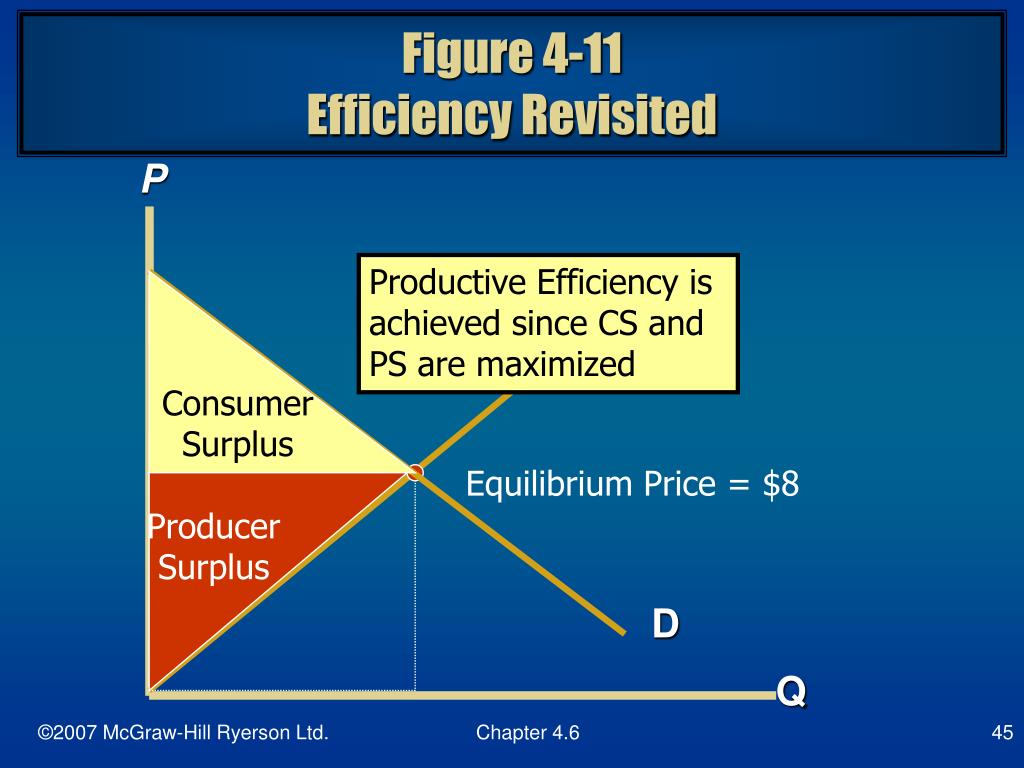 Figure 4-11
Efficiency Revisited

P

Productive Efficiency is achieved since CS and PS are maximized

Consumer Surplus

Equilibrium Price = $8

Producer Surplus

D

Q

©2007 McGraw-Hill Ryerson Ltd.

Chapter 4.6

45